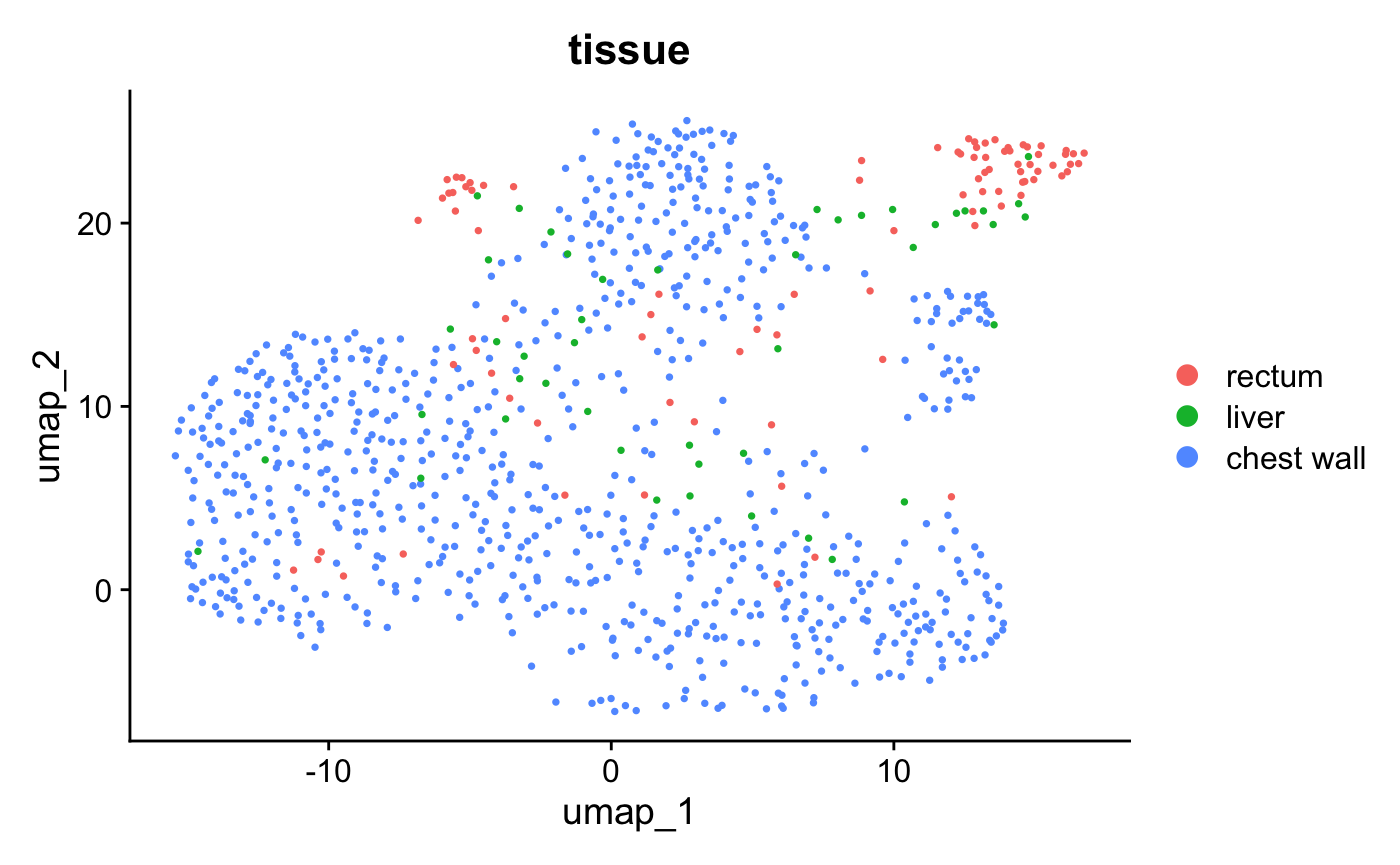 tissue

umap_2

20
10
0

-10
0
10

umap_1

rectum
liver
chest wall